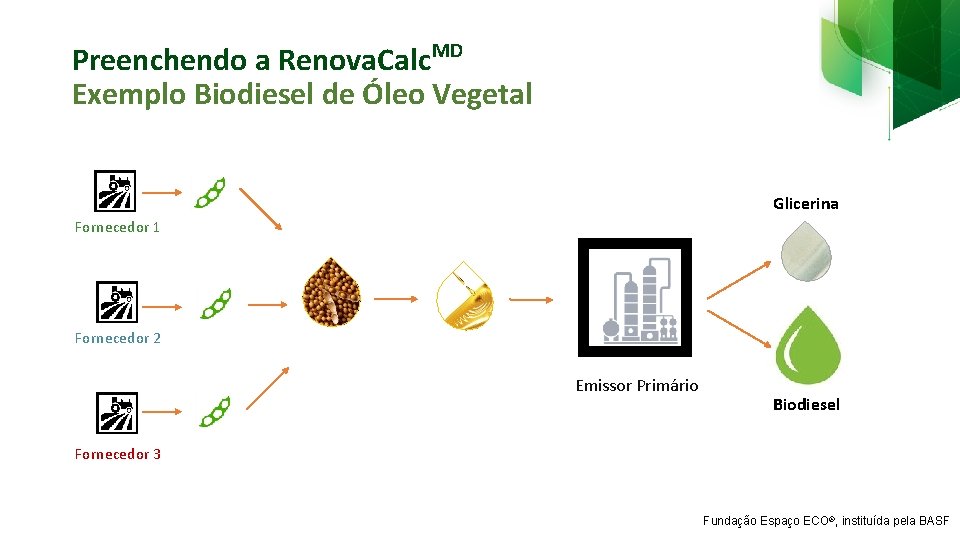 Preenchendo a RenovaCalc$^{MD}$
Exemplo Biodiesel de Óleo Vegetal

Fornecedor 1

Fornecedor 2

Fornecedor 3

Emissor Primário

Glicerina

Biodiesel

Fundação Espaço ECO®, instituída pela BASF